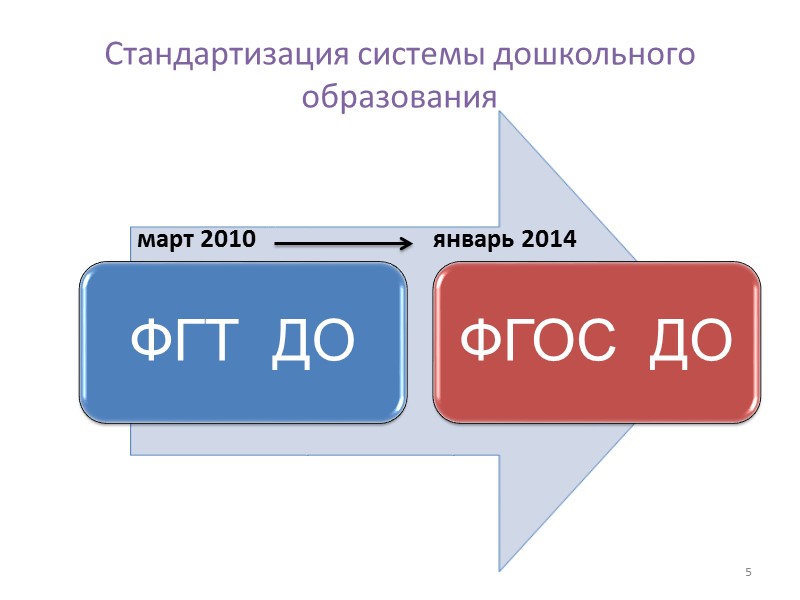 Стандартизация системы дошкольного образования

март 2010

январь 2014

ФГТ ДО

ФГОС ДО

5